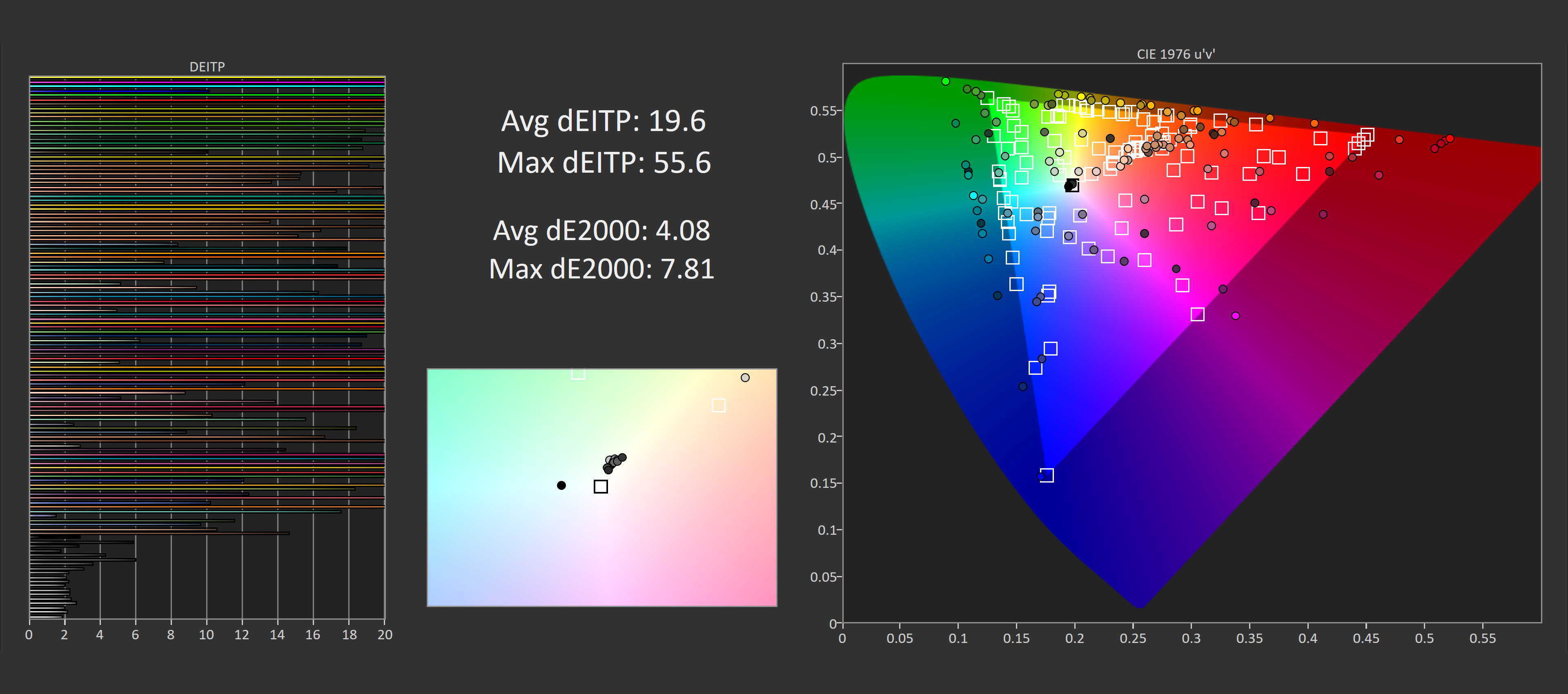 DEITP

0 2 4 6 8 10 12 14 16 18 20

Avg dEITP: 19.6
Max dEITP: 55.6

Avg dE2000: 4.08
Max dE2000: 7.81

CIE 1976 u'v'

0.55
0.5
0.45
0.4
0.35
0.3
0.25
0.2
0.15
0.1
0.05
0

0 0.05 0.1 0.15 0.2 0.25 0.3 0.35 0.4 0.45 0.5 0.55